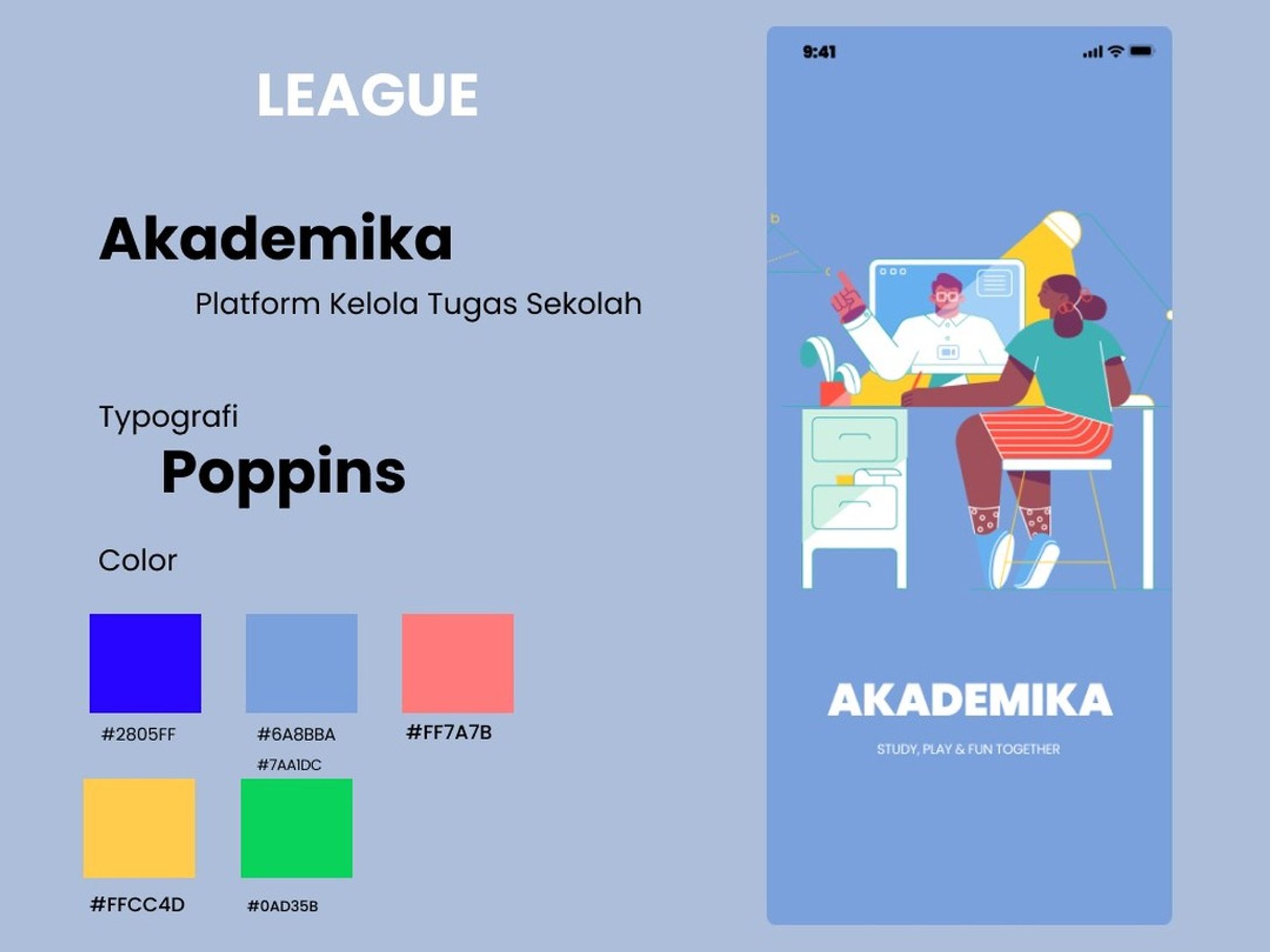 LEAGUE

Akademika

Platform Kelola Tugas Sekolah

Typografi

Poppins

Color

#2805FF

#6A8BBA

#7AA1DC

#FF7A7B

#FFCC4D

#0AD35B

9:41

AKADEMIKA

STUDY, PLAY & FUN TOGETHER